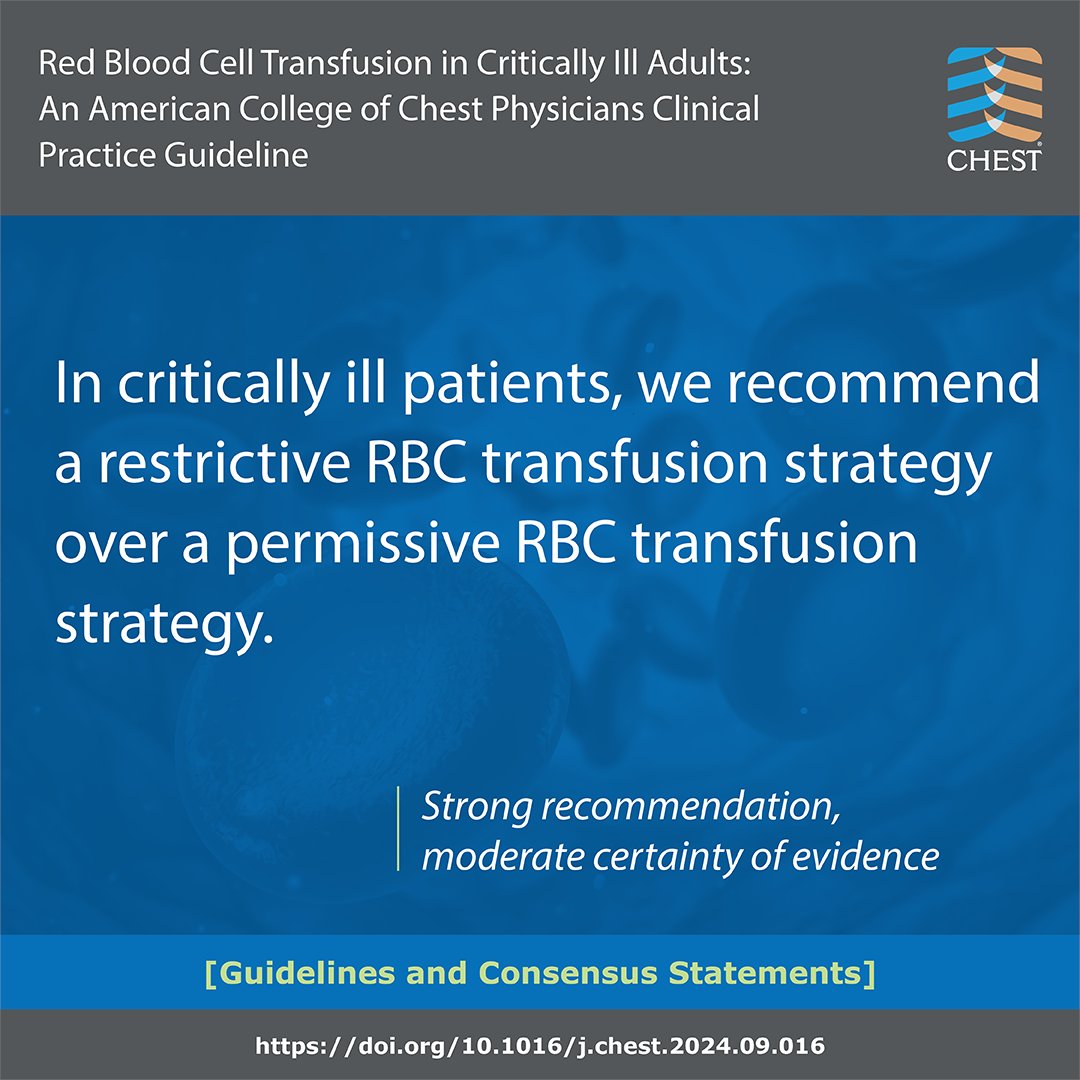 Red Blood Cell Transfusion in Critically Ill Adults: An American College of Chest Physicians Clinical Practice Guideline

CHEST

In critically ill patients, we recommend a restrictive RBC transfusion strategy over a permissive RBC transfusion strategy.

Strong recommendation, moderate certainty of evidence

[Guidelines and Consensus Statements]

https://doi.org/10.1016/j.chest.2024.09.016